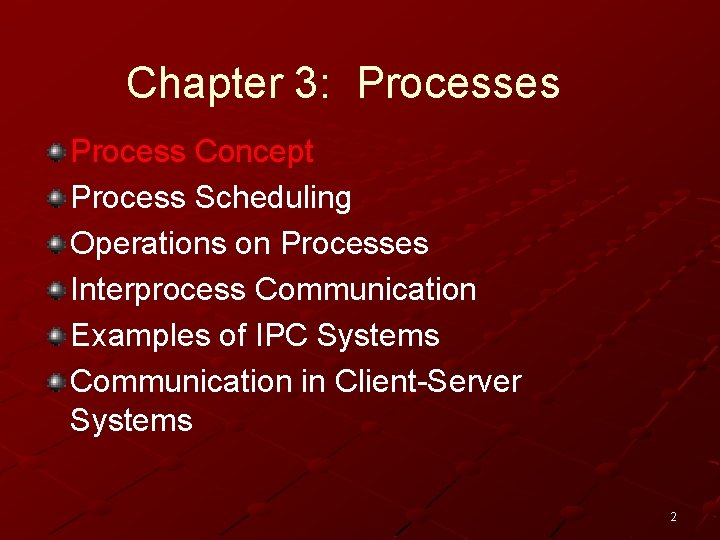 Chapter 3: Processes

Process Concept
Process Scheduling
Operations on Processes
Interprocess Communication
Examples of IPC Systems
Communication in Client-Server Systems

2